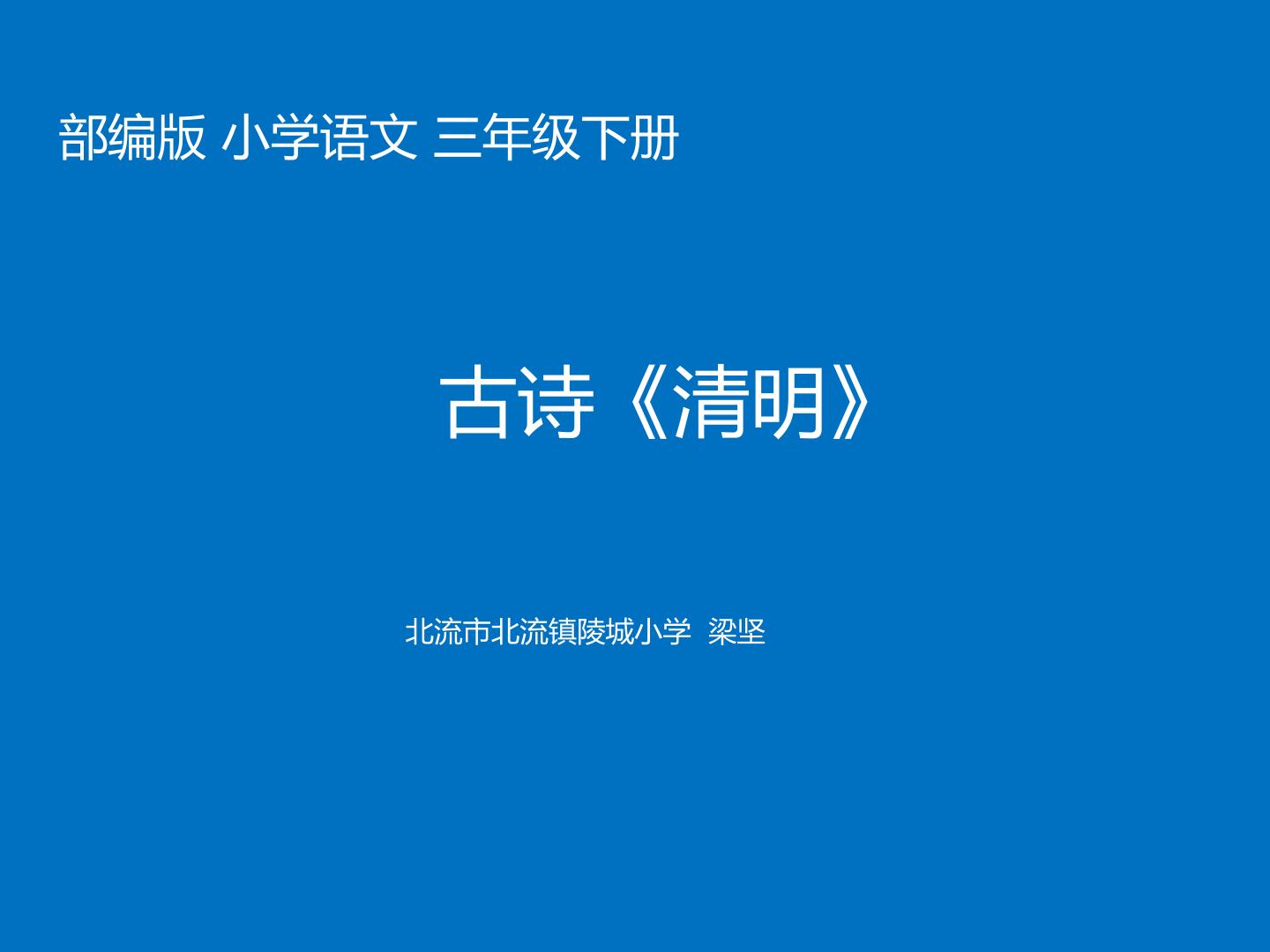 部编版 小学语文 三年级下册

古诗《清明》

北流市北流镇陵城小学 梁坚